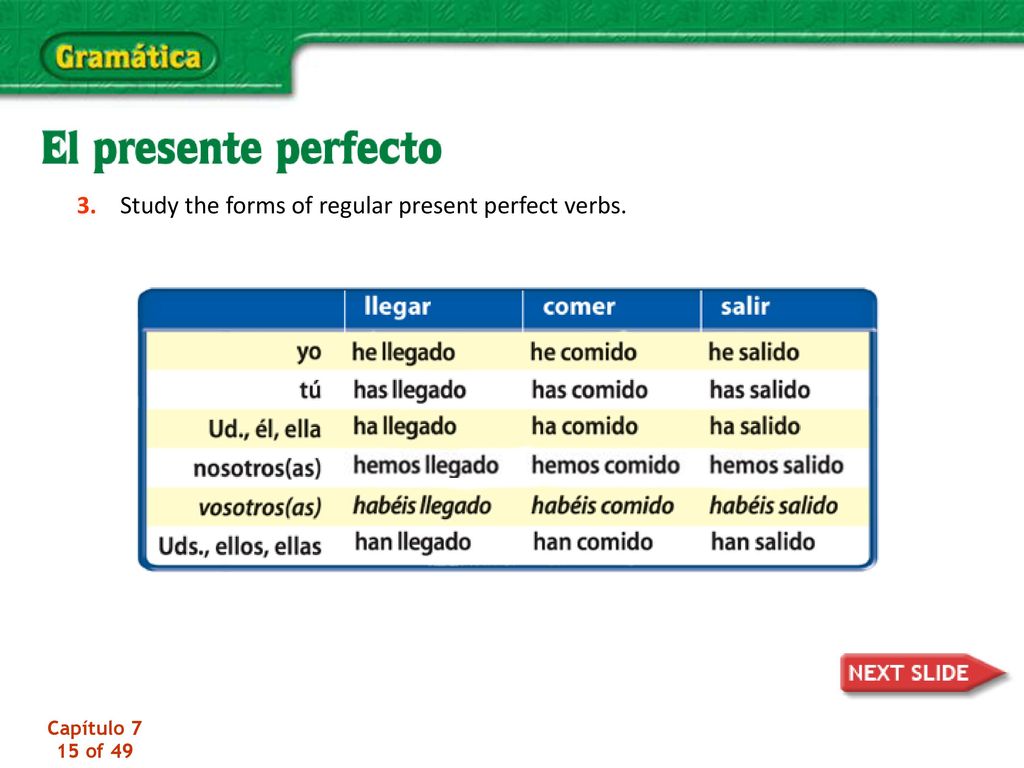 Gramática

El presente perfecto

3. Study the forms of regular present perfect verbs.

| | llegar | comer | salir |
|---|---|---|---|
| yo | he llegado | he comido | he salido |
| tú | has llegado | has comido | has salido |
| Ud., él, ella | ha llegado | ha comido | ha salido |
| nosotros(as) | hemos llegado | hemos comido | hemos salido |
| vosotros(as) | habéis llegado | habéis comido | habéis salido |
| Uds., ellos, ellas | han llegado | han comido | han salido |

NEXT SLIDE

Capítulo 7
15 of 49